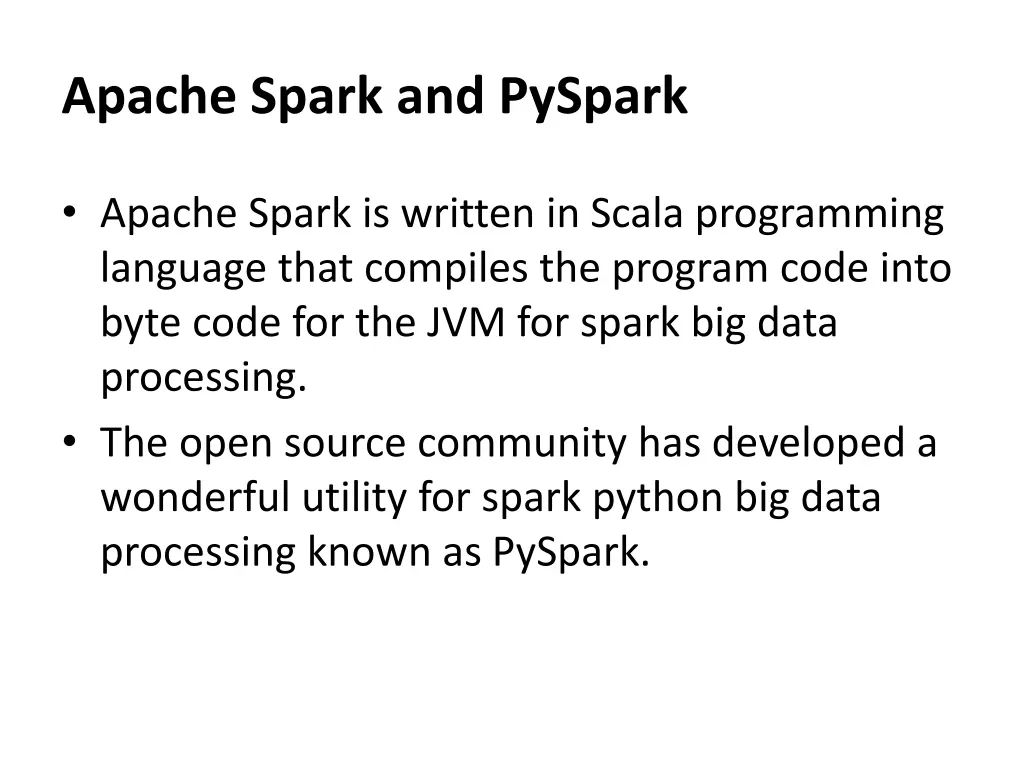 Apache Spark and PySpark

• Apache Spark is written in Scala programming language that compiles the program code into byte code for the JVM for spark big data processing.
• The open source community has developed a wonderful utility for spark python big data processing known as PySpark.